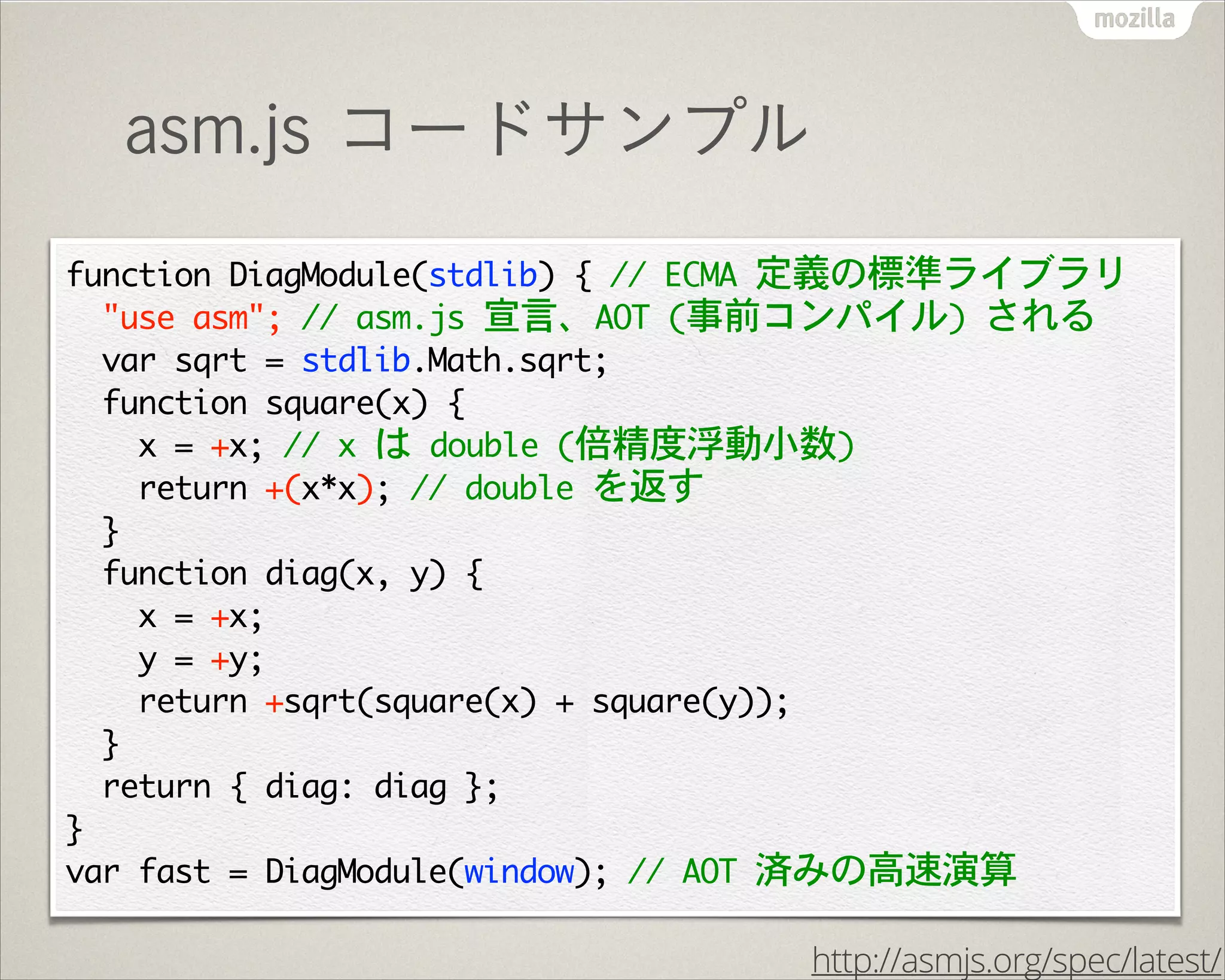 mozilla

asm.js コードサンプル

function DiagModule(stdlib) { // ECMA 定義の標準ライブラリ
  "use asm"; // asm.js 宣言、AOT (事前コンパイル) される
  var sqrt = stdlib.Math.sqrt;
  function square(x) {
    x = +x; // x は double (倍精度浮動小数)
    return +(x*x); // double を返す
  }
  function diag(x, y) {
    x = +x;
    y = +y;
    return +sqrt(square(x) + square(y));
  }
  return { diag: diag };
}
var fast = DiagModule(window); // AOT 済みの高速演算

http://asmjs.org/spec/latest/